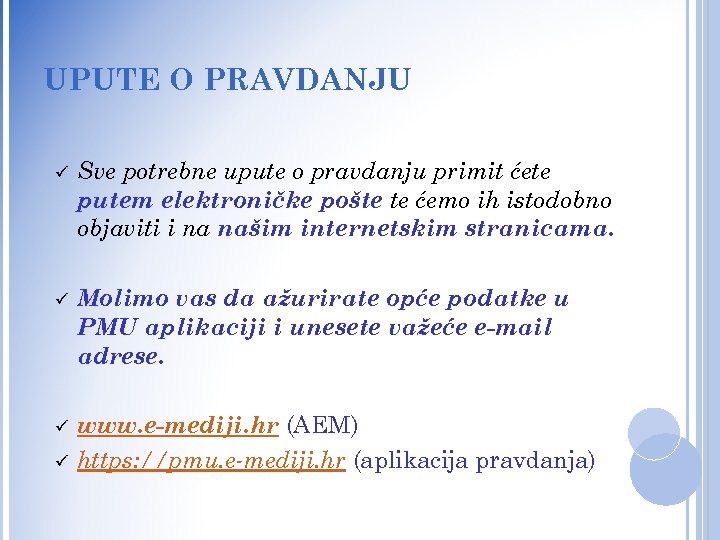 UPUTE O PRAVDANJU

✓ Sve potrebne upute o pravdanju primit ćete putem elektroničke pošte te ćemo ih istodobno objaviti i na našim internetskim stranicama.

✓ Molimo vas da ažurirate opće podatke u PMU aplikaciji i unesete važeće e-mail adrese.

✓ www.e-mediji.hr (AEM)
✓ https://pmu.e-mediji.hr (aplikacija pravdanja)